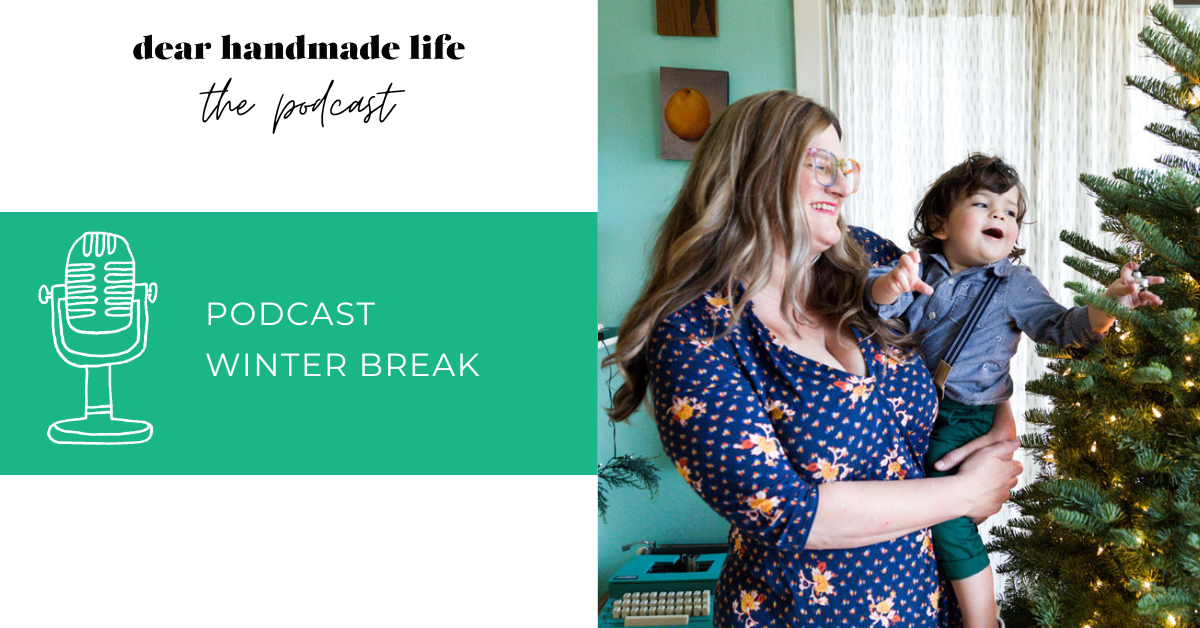 dear handmade life
the podcast

PODCAST
WINTER BREAK